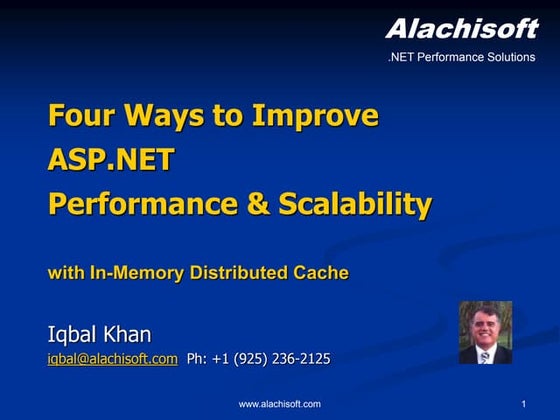 Alachisoft
.NET Performance Solutions

Four Ways to Improve ASP.NET Performance & Scalability

with In-Memory Distributed Cache

Iqbal Khan
iqbal@alachisoft.com Ph: +1 (925) 236-2125

www.alachisoft.com

1